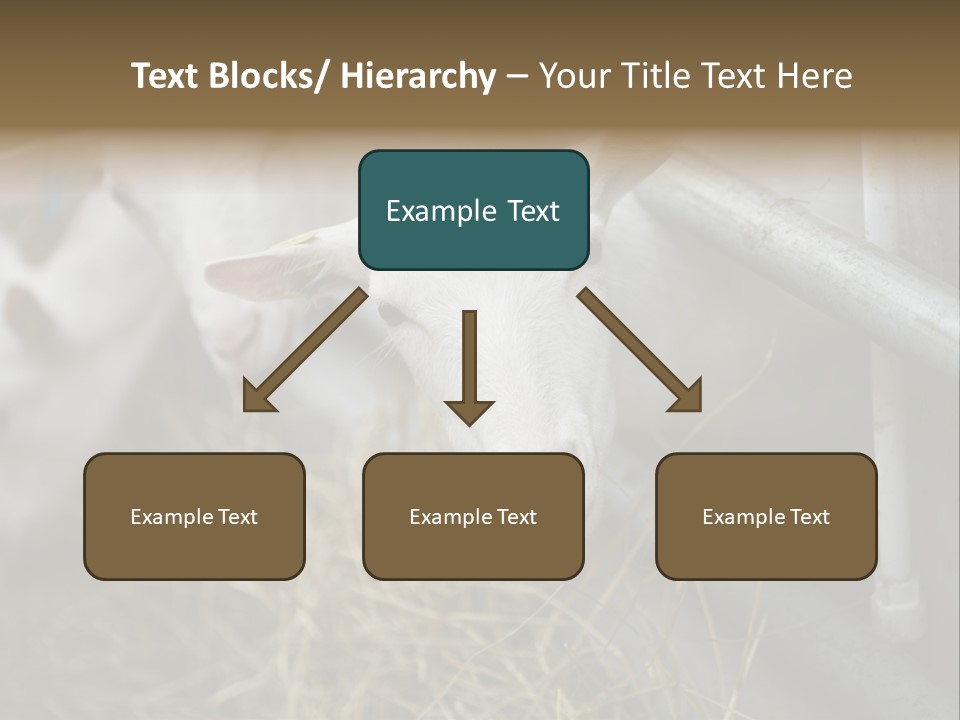 Text Blocks/ Hierarchy – Your Title Text Here

Example Text

Example Text

Example Text

Example Text